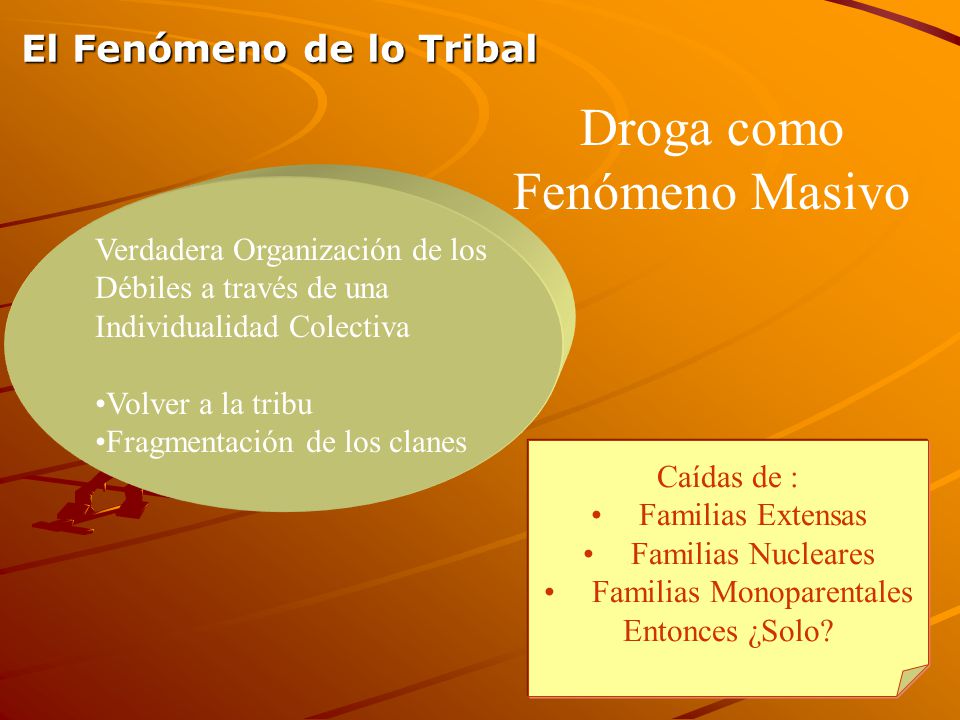 El Fenómeno de lo Tribal

Droga como Fenómeno Masivo

Verdadera Organización de los Débiles a través de una Individualidad Colectiva

•Volver a la tribu
•Fragmentación de los clanes

Caídas de :
• Familias Extensas
• Familias Nucleares
• Familias Monoparentales
Entonces ¿Solo?